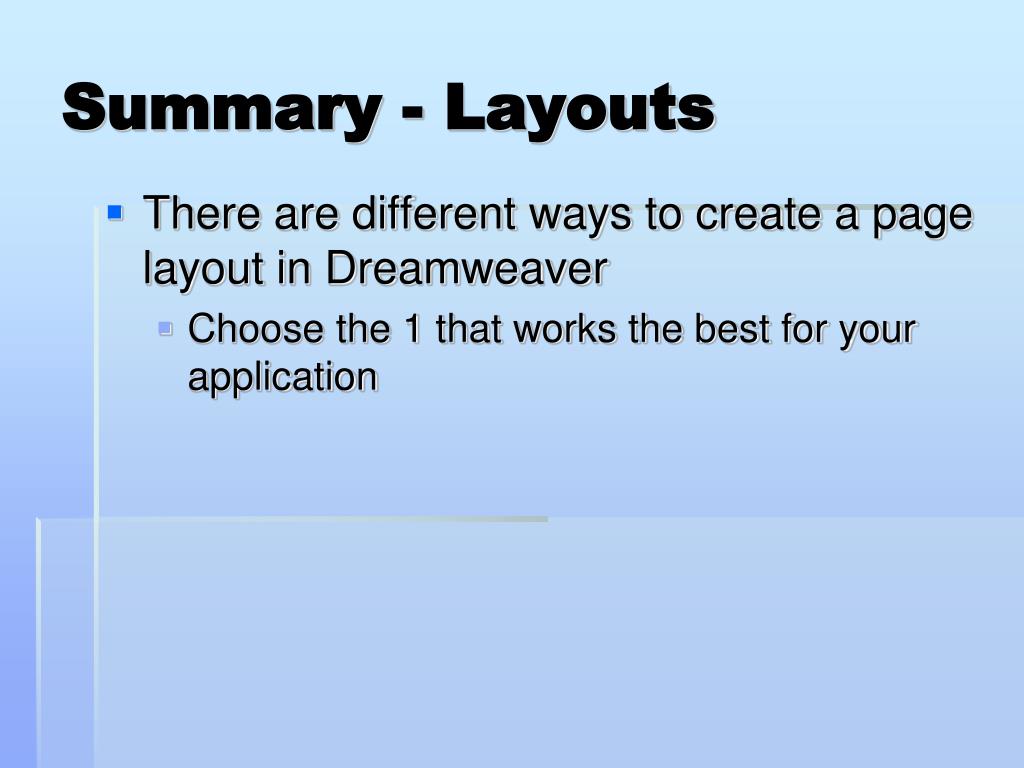 Summary - Layouts

There are different ways to create a page layout in Dreamweaver

Choose the 1 that works the best for your application